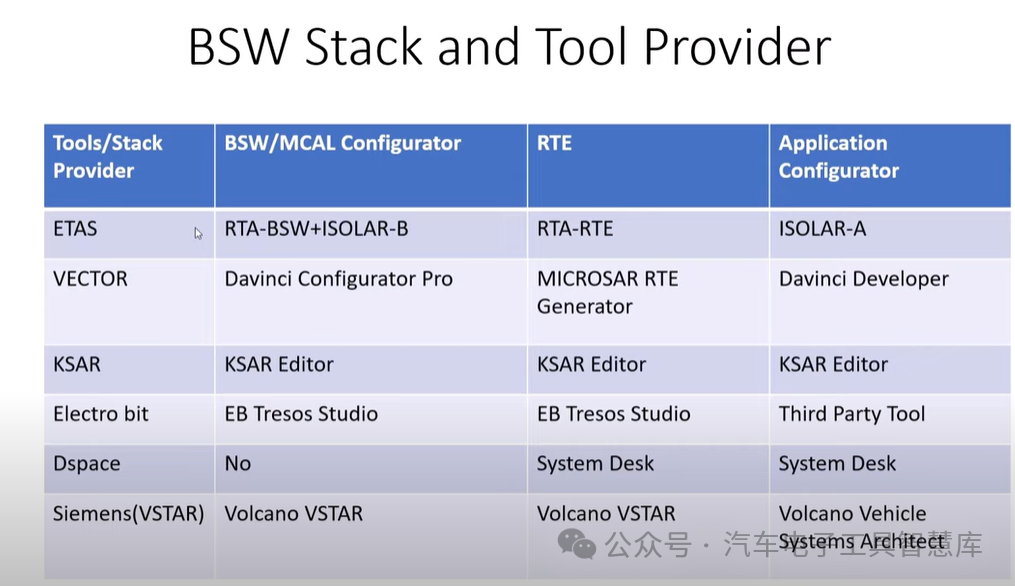 BSW Stack and Tool Provider

| Tools/Stack Provider | BSW/MCAL Configurator | RTE | Application Configurator |
|---|---|---|---|
| ETAS | RTA-BSW+ISOLAR-B | RTA-RTE | ISOLAR-A |
| VECTOR | Davinci Configurator Pro | MICROSAR RTE Generator | Davinci Developer |
| KSAR | KSAR Editor | KSAR Editor | KSAR Editor |
| Electro bit | EB Tresos Studio | EB Tresos Studio | Third Party Tool |
| Dspace | No | System Desk | System Desk |
| Siemens(VSTAR) | Volcano VSTAR | Volcano VSTAR | Volcano Vehicle Systems Architect |

公众号 · 汽车电子工具智慧库